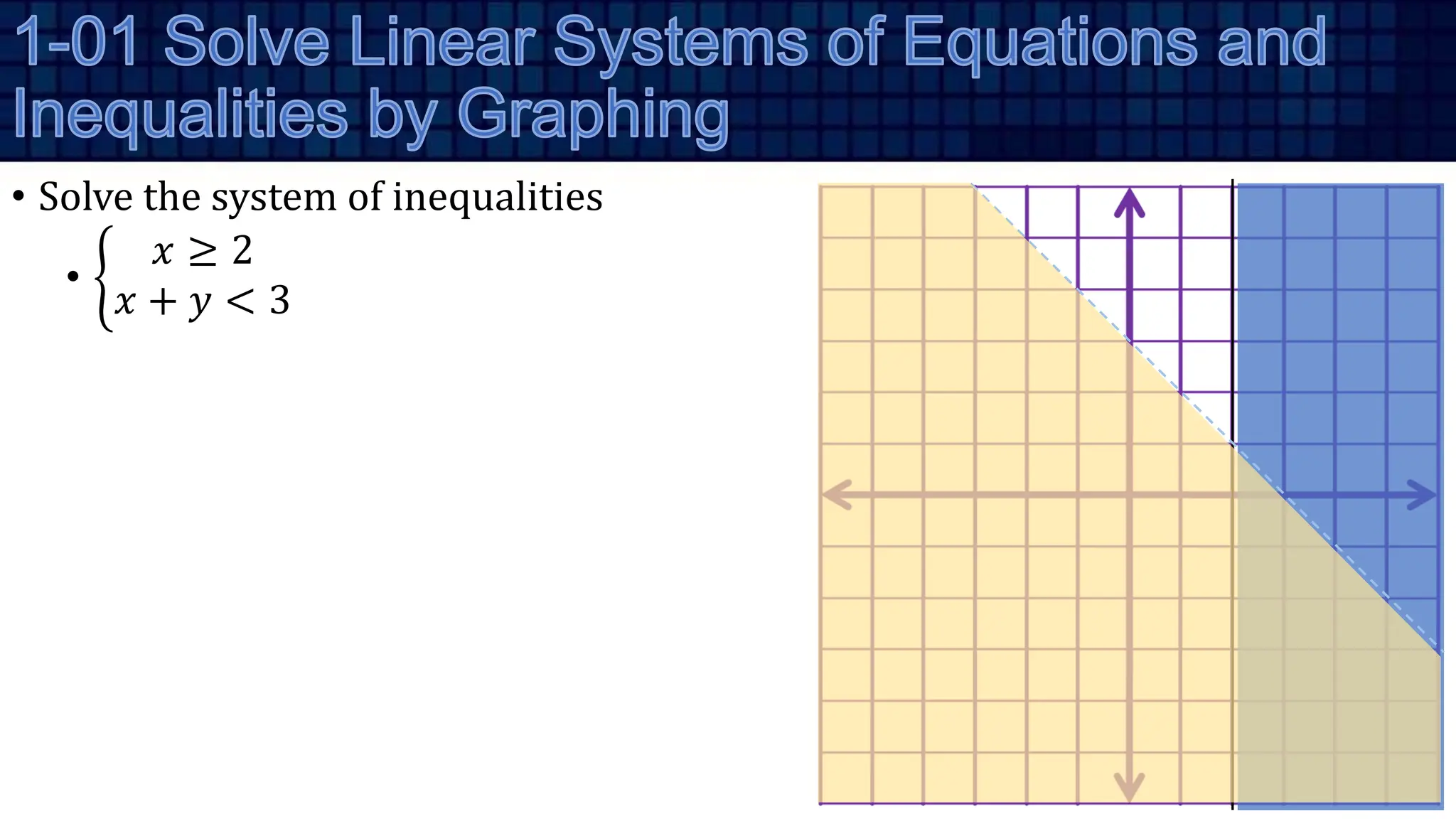 1-01 Solve Linear Systems of Equations and Inequalities by Graphing

• Solve the system of inequalities

• $\begin{cases} x \geq 2 \\ x + y < 3 \end{cases}$